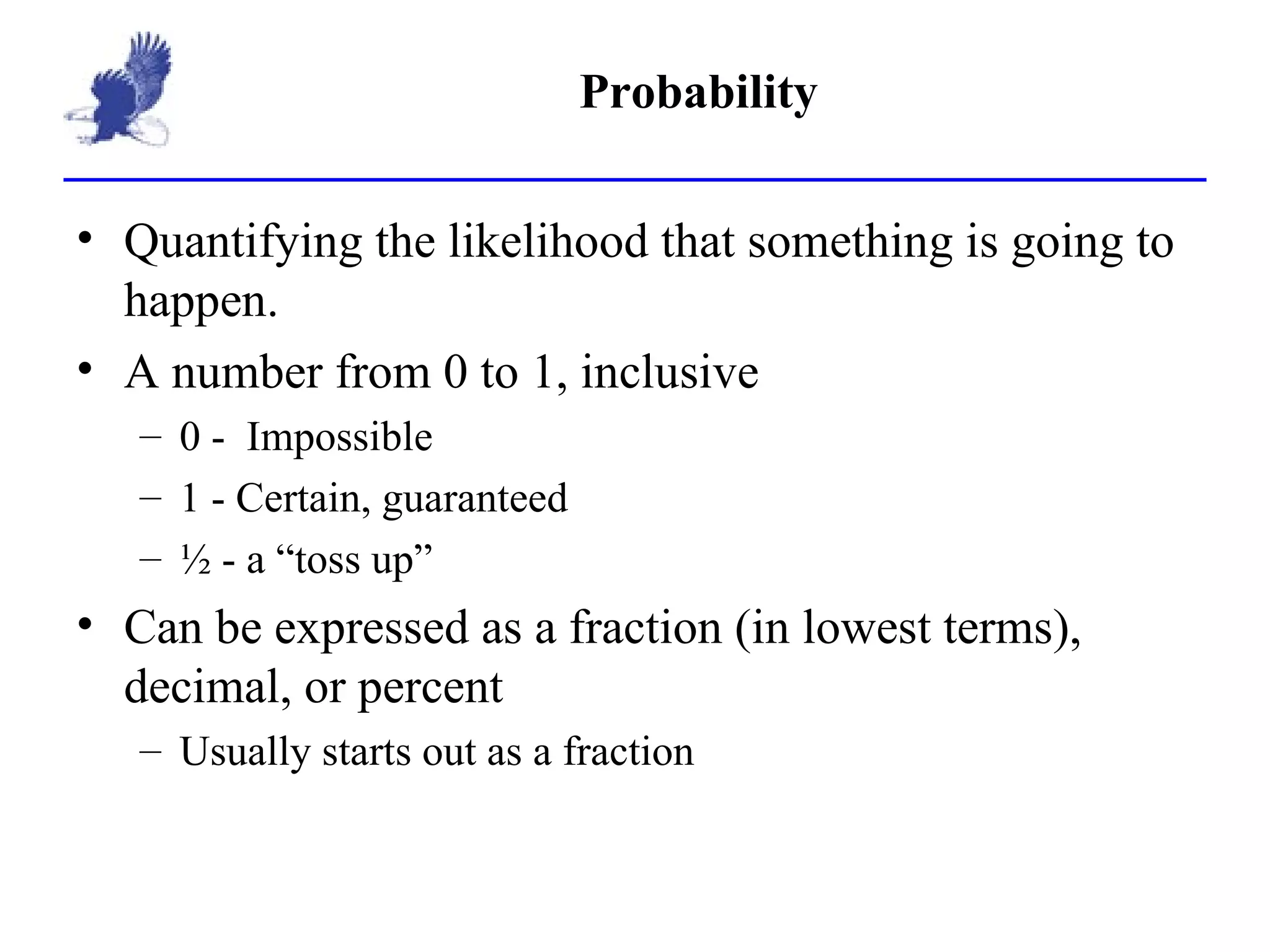 Probability

• Quantifying the likelihood that something is going to happen.
• A number from 0 to 1, inclusive
– 0 - Impossible
– 1 - Certain, guaranteed
– ½ - a “toss up”
• Can be expressed as a fraction (in lowest terms), decimal, or percent
– Usually starts out as a fraction